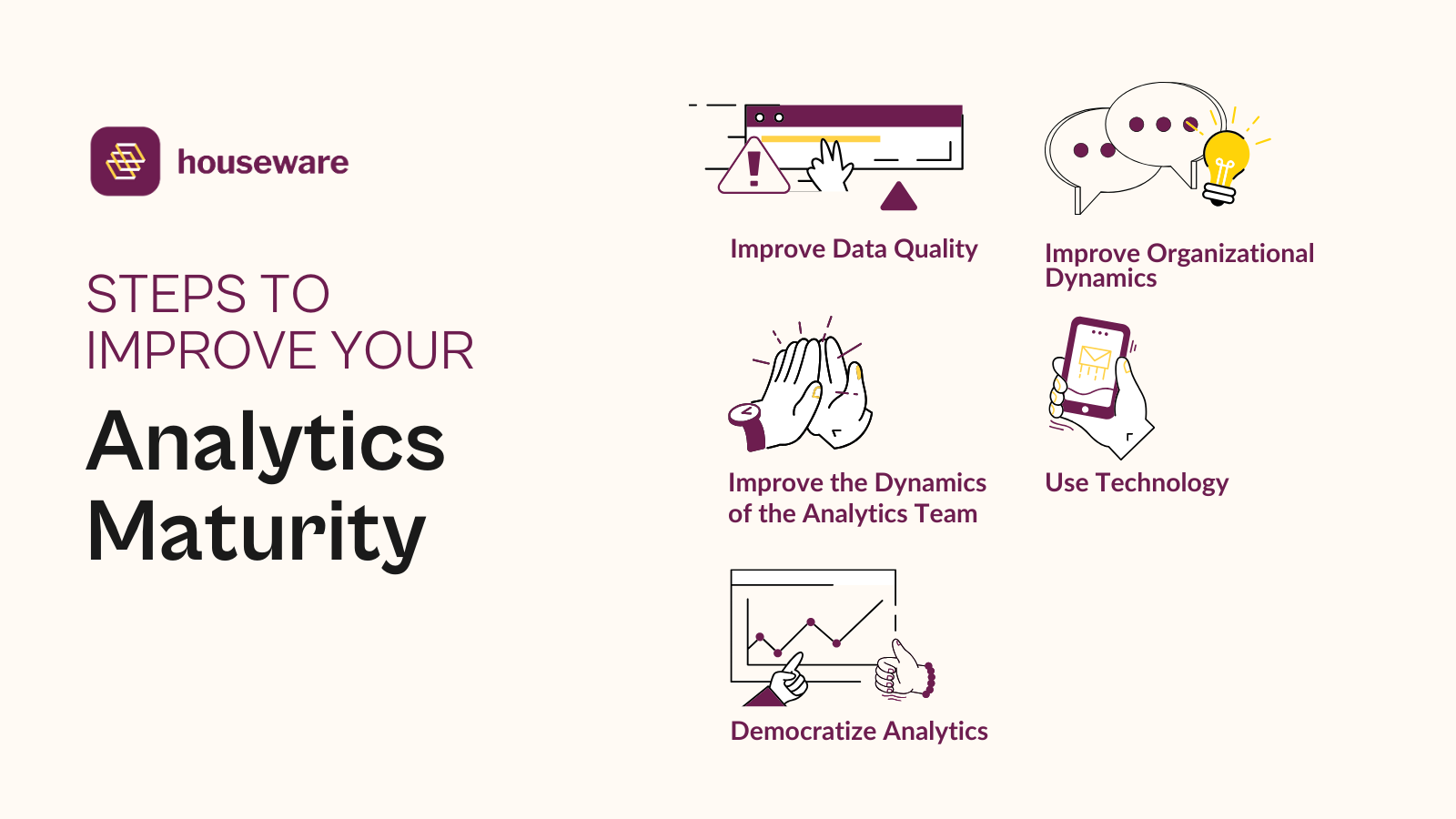 houseware

STEPS TO IMPROVE YOUR

Analytics Maturity

Improve Data Quality

Improve Organizational Dynamics

Improve the Dynamics of the Analytics Team

Use Technology

Democratize Analytics